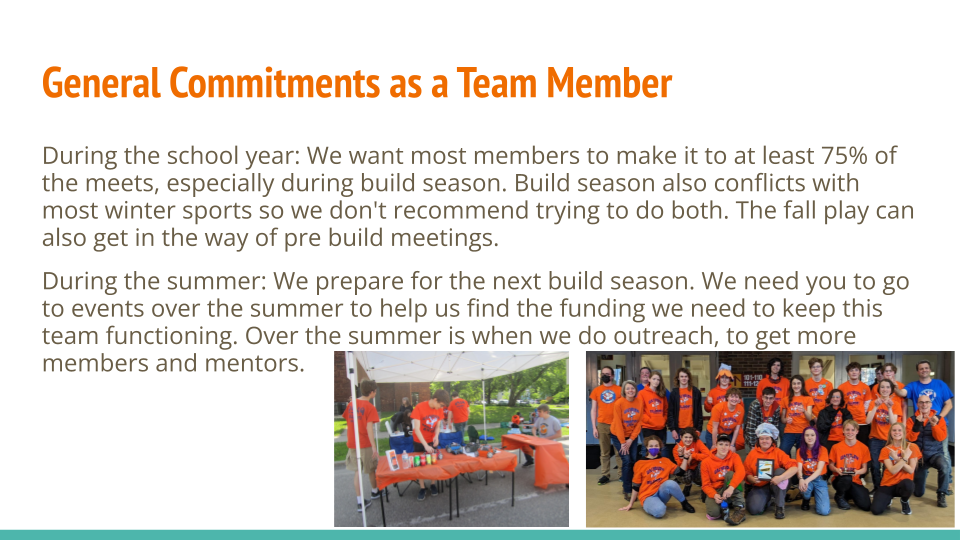 General Commitments as a Team Member

During the school year: We want most members to make it to at least 75% of the meets, especially during build season. Build season also conflicts with most winter sports so we don't recommend trying to do both. The fall play can also get in the way of pre build meetings.

During the summer: We prepare for the next build season. We need you to go to events over the summer to help us find the funding we need to keep this team functioning. Over the summer is when we do outreach, to get more members and mentors.